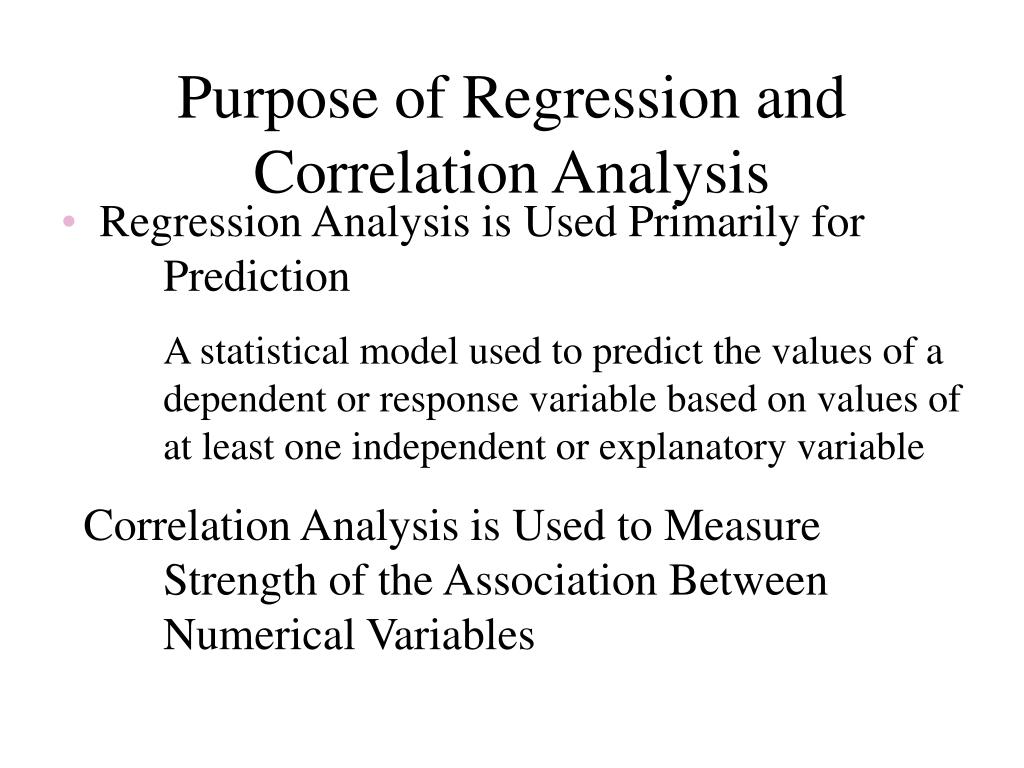 Purpose of Regression and Correlation Analysis

• Regression Analysis is Used Primarily for Prediction

A statistical model used to predict the values of a dependent or response variable based on values of at least one independent or explanatory variable

Correlation Analysis is Used to Measure Strength of the Association Between Numerical Variables